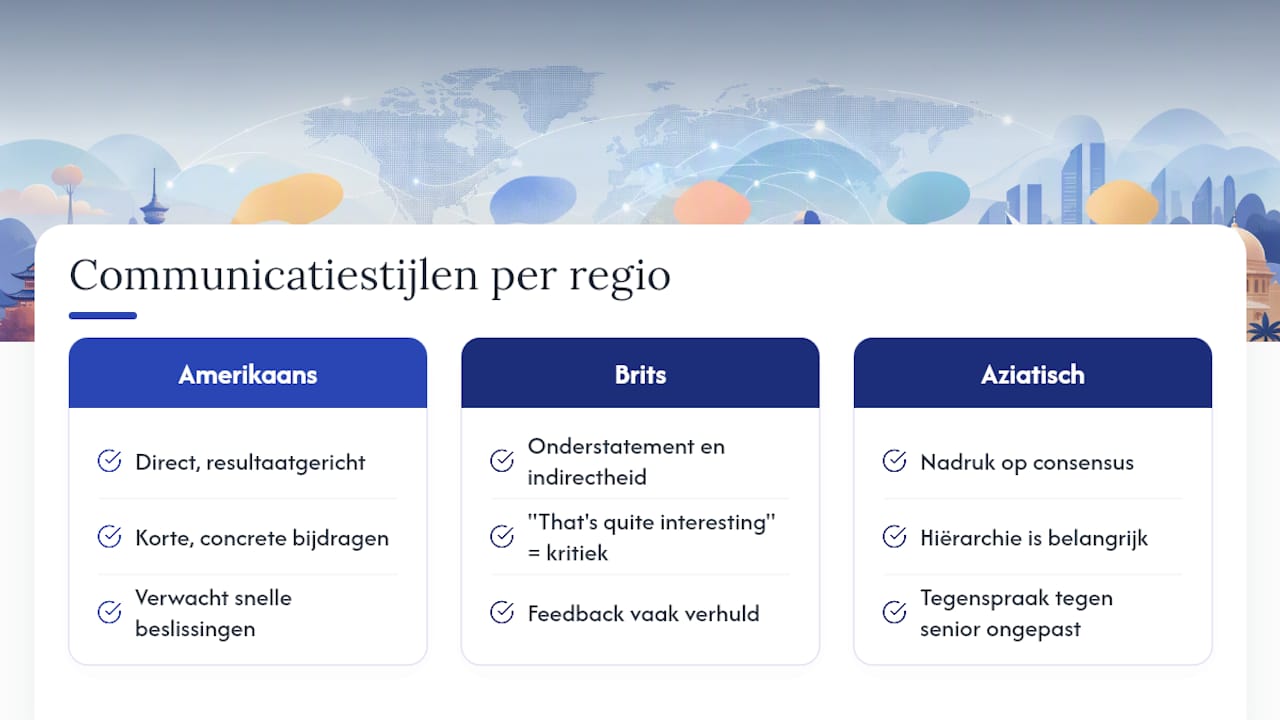 Communicatiestijlen per regio

Amerikaans

Direct, resultaatgericht

Korte, concrete bijdragen

Verwacht snelle beslissingen

Brits

Onderstatement en indirectheid

"That's quite interesting" = kritiek

Feedback vaak verhuld

Aziatisch

Nadruk op consensus

Hiërarchie is belangrijk

Tegenspraak tegen senior ongepast